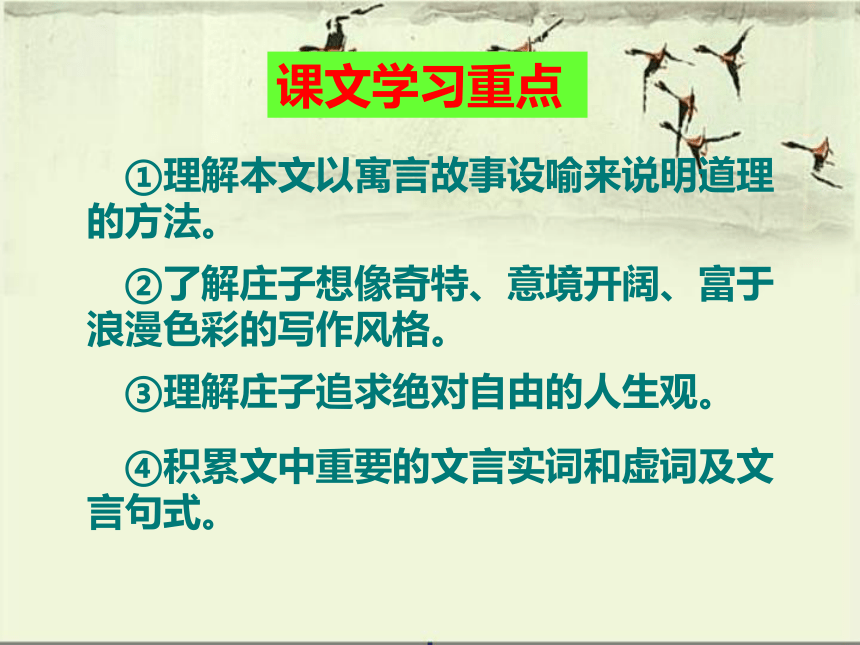 课文学习重点

①理解本文以寓言故事设喻来说明道理的方法。

②了解庄子想像奇特、意境开阔、富于浪漫色彩的写作风格。

③理解庄子追求绝对自由的人生观。

④积累文中重要的文言实词和虚词及文言句式。